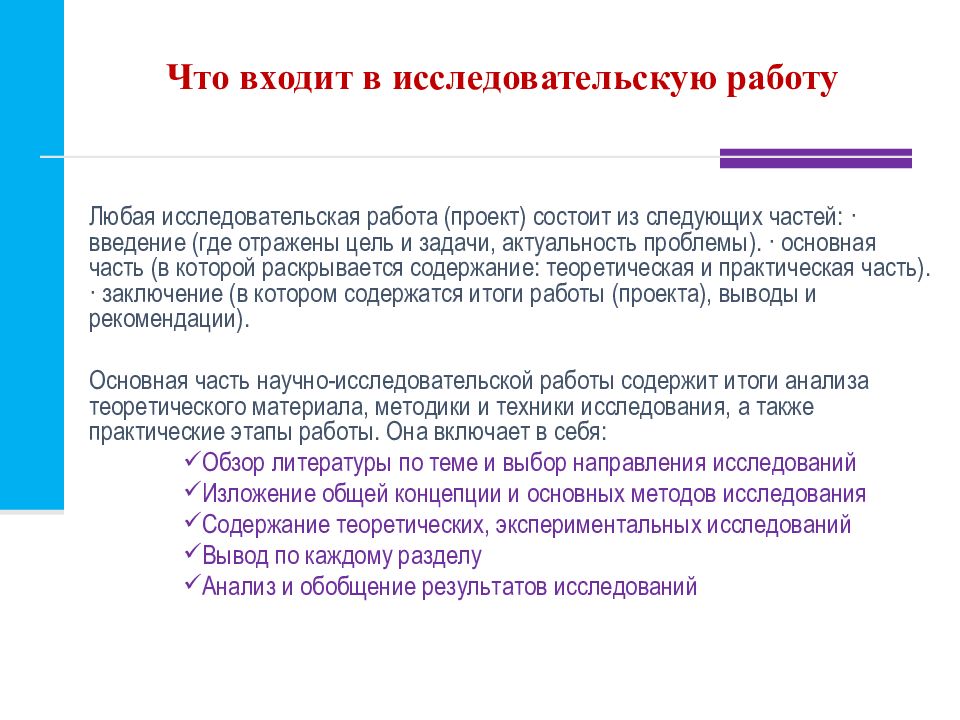 Что входит в исследовательскую работу

Любая исследовательская работа (проект) состоит из следующих частей: · введение (где отражены цель и задачи, актуальность проблемы). · основная часть (в которой раскрывается содержание: теоретическая и практическая часть). · заключение (в котором содержатся итоги работы (проекта), выводы и рекомендации).

Основная часть научно-исследовательской работы содержит итоги анализа теоретического материала, методики и техники исследования, а также практические этапы работы. Она включает в себя:

✓Обзор литературы по теме и выбор направления исследований
✓Изложение общей концепции и основных методов исследования
✓Содержание теоретических, экспериментальных исследований
✓Вывод по каждому разделу
✓Анализ и обобщение результатов исследований